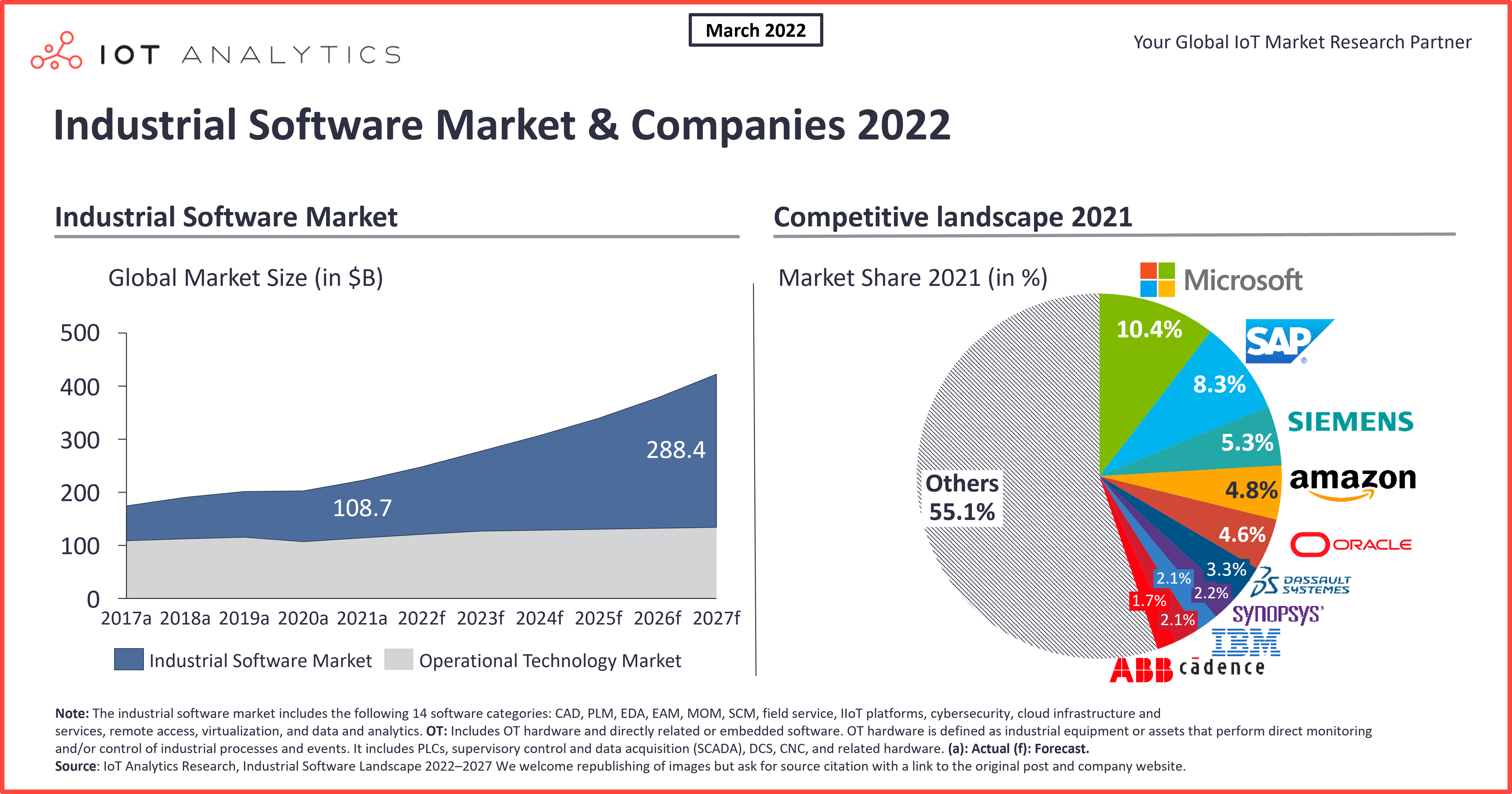 IOT ANALYTICS

March 2022

Your Global IoT Market Research Partner

Industrial Software Market & Companies 2022

Industrial Software Market

Global Market Size (in $B)

500
400
300
200
100
0

288.4
108.7

2017a 2018a 2019a 2020a 2021a 2022f 2023f 2024f 2025f 2026f 2027f

Industrial Software Market
Operational Technology Market

Competitive landscape 2021

Market Share 2021 (in %)

Microsoft 10.4%
SAP 8.3%
SIEMENS 5.3%
amazon 4.8%
ORACLE 4.6%
DASSAULT SYSTEMES 3.3%
SYNOPSYS 2.2%
IBM 2.1%
cadence 2.1%
ABB 1.7%
Others 55.1%

Note: The industrial software market includes the following 14 software categories: CAD, PLM, EDA, EAM, MOM, SCM, field service, IIoT platforms, cybersecurity, cloud infrastructure and services, remote access, virtualization, and data and analytics. OT: Includes OT hardware and directly related or embedded software. OT hardware is defined as industrial equipment or assets that perform direct monitoring and/or control of industrial processes and events. It includes PLCs, supervisory control and data acquisition (SCADA), DCS, CNC, and related hardware. (a): Actual (f): Forecast.
Source: IoT Analytics Research, Industrial Software Landscape 2022–2027 We welcome republishing of images but ask for source citation with a link to the original post and company website.